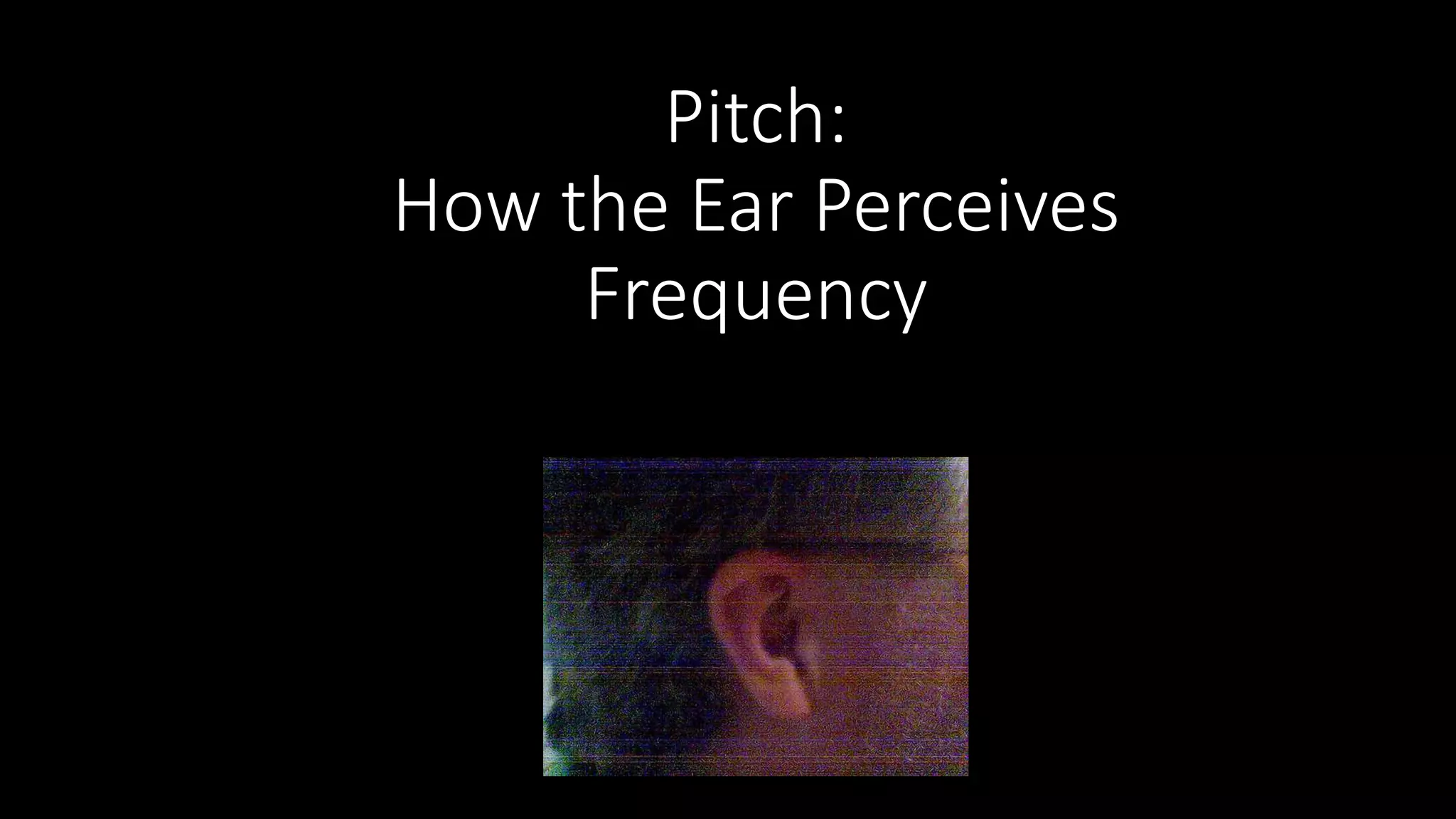 Pitch:
How the Ear Perceives Frequency